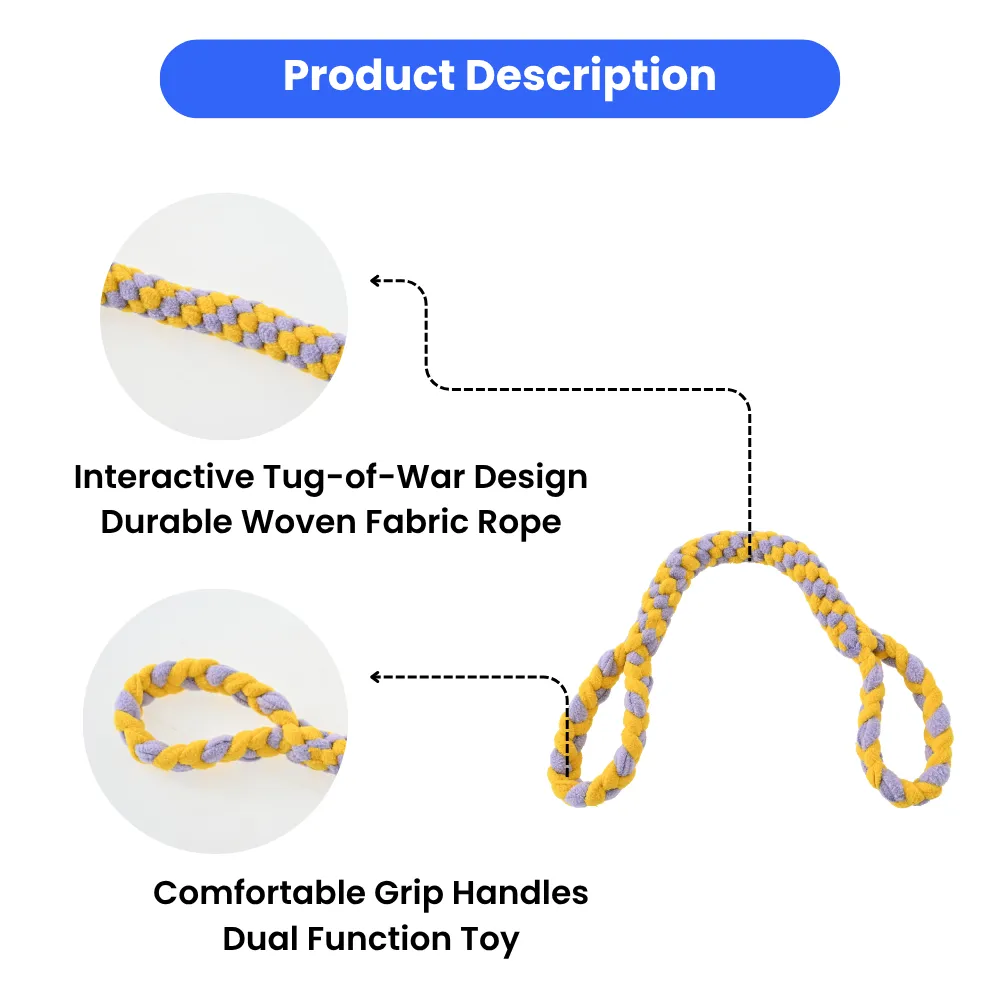 Product Description

Interactive Tug-of-War Design
Durable Woven Fabric Rope

Comfortable Grip Handles
Dual Function Toy